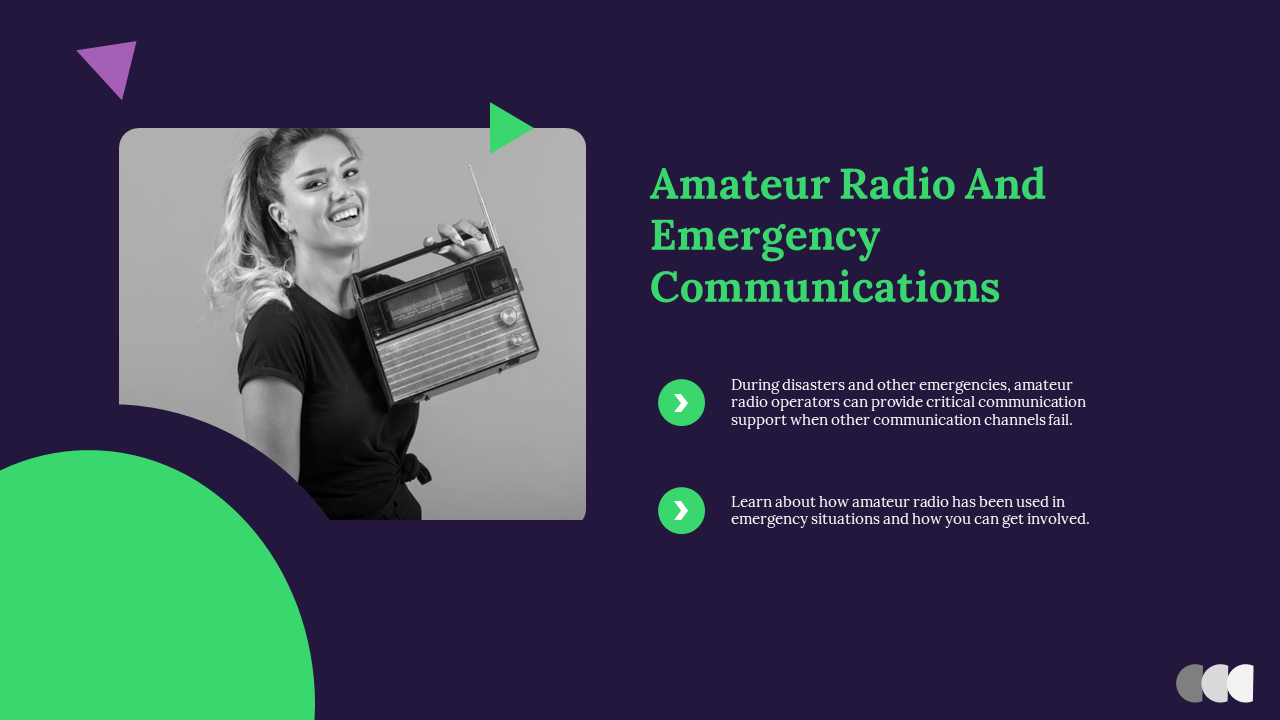 Amateur Radio And Emergency Communications

During disasters and other emergencies, amateur radio operators can provide critical communication support when other communication channels fail.

Learn about how amateur radio has been used in emergency situations and how you can get involved.